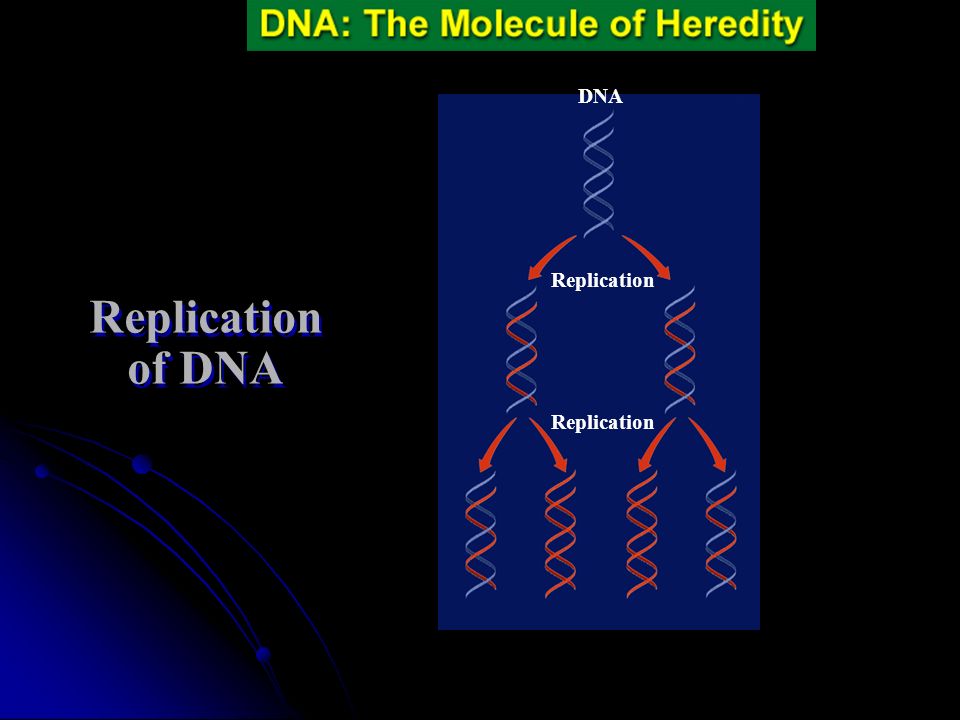 DNA: The Molecule of Heredity

Replication of DNA

DNA

Replication

Replication